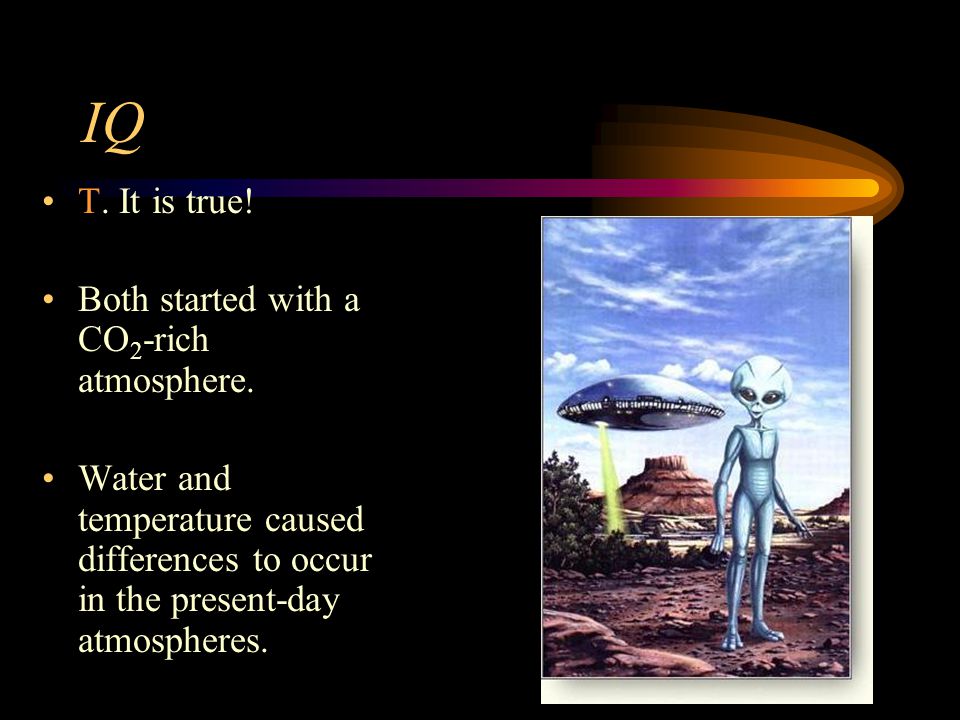 IQ

• T. It is true!

• Both started with a $CO_2$-rich atmosphere.

• Water and temperature caused differences to occur in the present-day atmospheres.